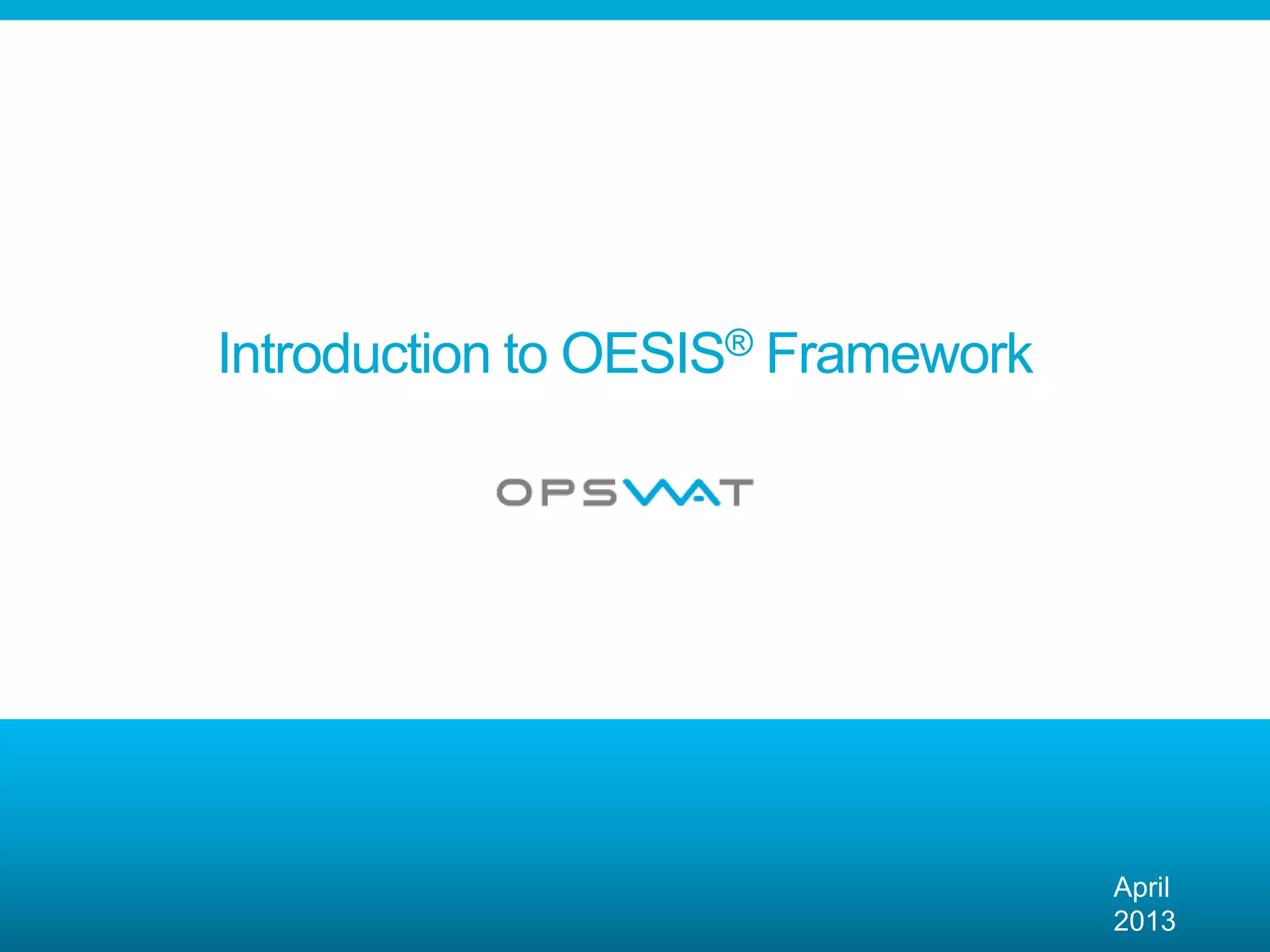 Introduction to OESIS® Framework

OPSWAT

April
2013